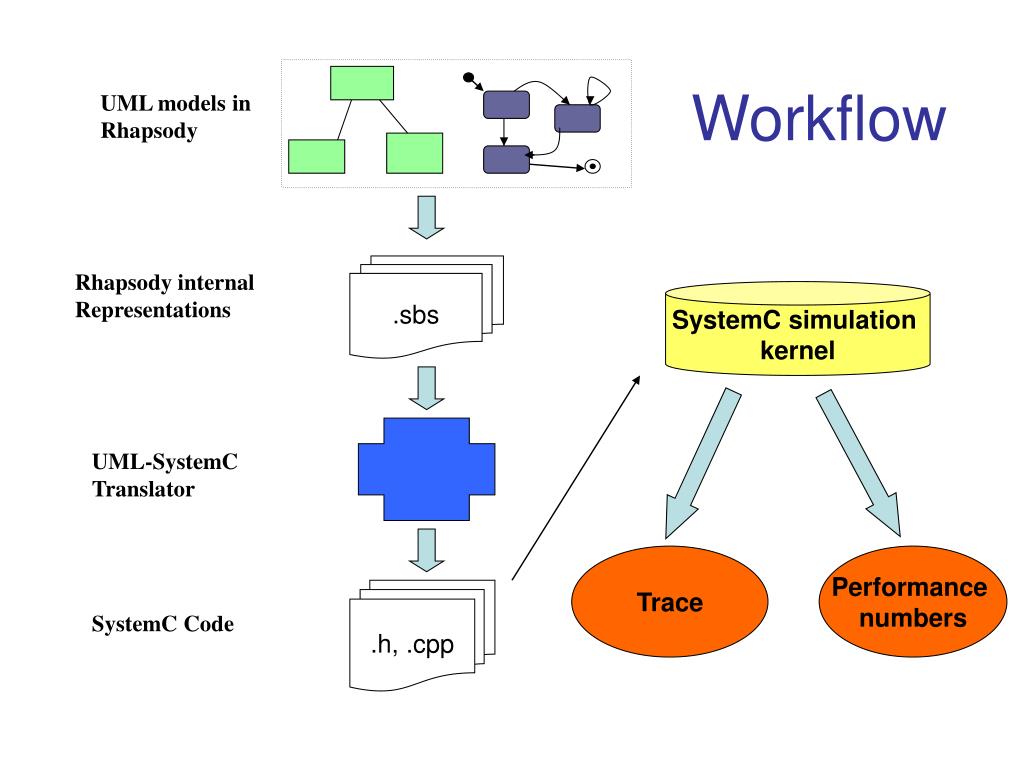 Workflow

UML models in Rhapsody

Rhapsody internal Representations

.sbs

UML-SystemC Translator

SystemC Code

.h, .cpp

SystemC simulation kernel

Trace

Performance numbers